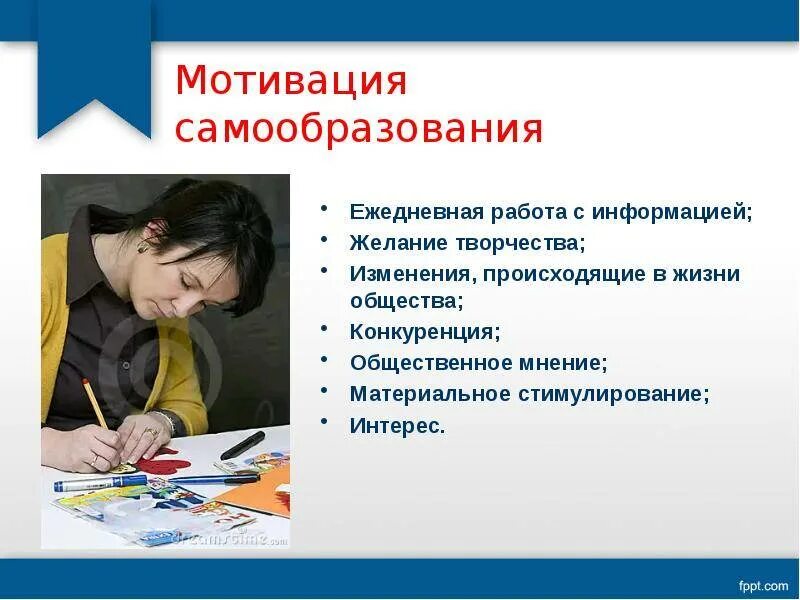 Мотивация самообразования

• Ежедневная работа с информацией;
• Желание творчества;
• Изменения, происходящие в жизни общества;
• Конкуренция;
• Общественное мнение;
• Материальное стимулирование;
• Интерес.

dreamstime.com

fppt.com